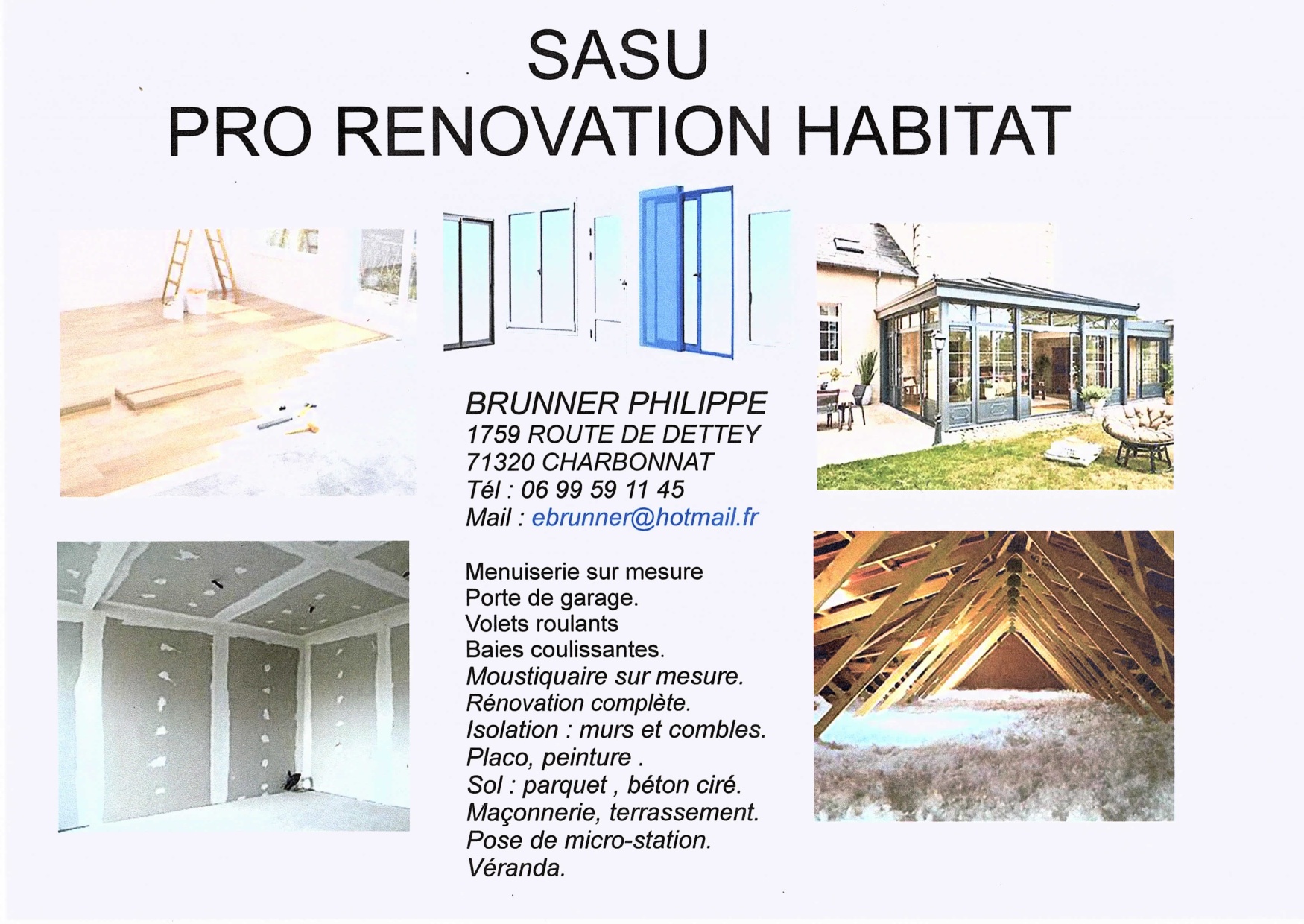 SASU
PRO RENOVATION HABITAT

BRUNNER PHILIPPE
1759 ROUTE DE DETTEY
71320 CHARBONNAT
Tél : 06 99 59 11 45
Mail : ebrunner@hotmail.fr

Menuiserie sur mesure
Porte de garage.
Volets roulants
Baies coulissantes.
Moustiquaire sur mesure.
Rénovation complète.
Isolation : murs et combles.
Placo, peinture .
Sol : parquet , béton ciré.
Maçonnerie, terrassement.
Pose de micro-station.
Véranda.